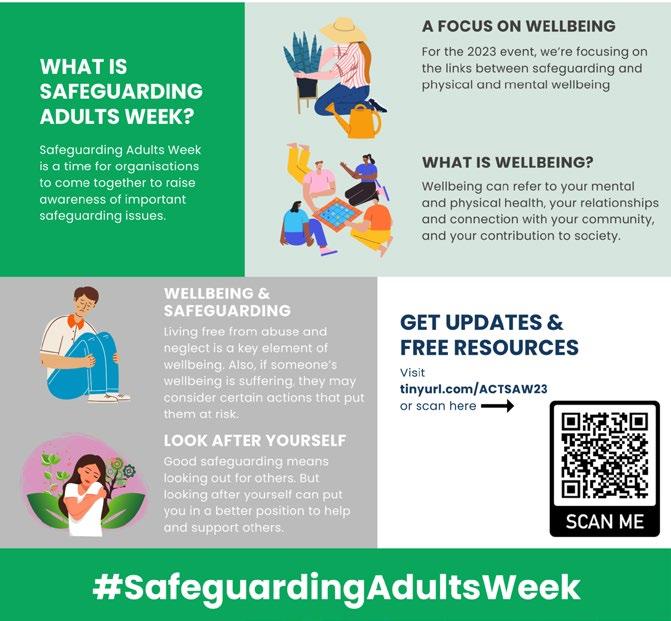 WHAT IS SAFEGUARDING ADULTS WEEK?

Safeguarding Adults Week is a time for organisations to come together to raise awareness of important safeguarding issues.

A FOCUS ON WELLBEING

For the 2023 event, we're focusing on the links between safeguarding and physical and mental wellbeing

WHAT IS WELLBEING?

Wellbeing can refer to your mental and physical health, your relationships and connection with your community, and your contribution to society.

WELLBEING & SAFEGUARDING

Living free from abuse and neglect is a key element of wellbeing. Also, if someone's wellbeing is suffering, they may consider certain actions that put them at risk.

LOOK AFTER YOURSELF

Good safeguarding means looking out for others. But looking after yourself can put you in a better position to help and support others.

GET UPDATES & FREE RESOURCES

Visit
tinyurl.com/ACTSAW23
or scan here

SCAN ME

#SafeguardingAdultsWeek